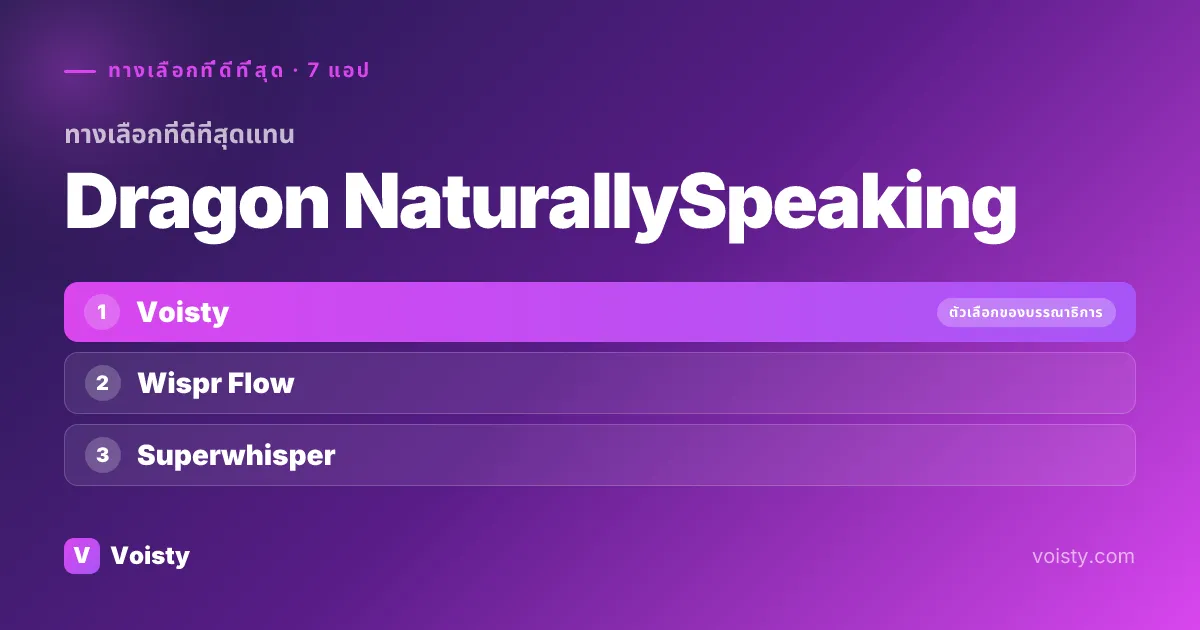 ทางเลือกที่ดีที่สุด · 7 แอป

ทางเลือกที่ดีที่สุดแทน

Dragon NaturallySpeaking

1 Voisty ตัวเลือกของบรรณาธิการ

2 Wispr Flow

3 Superwhisper

V Voisty

voisty.com